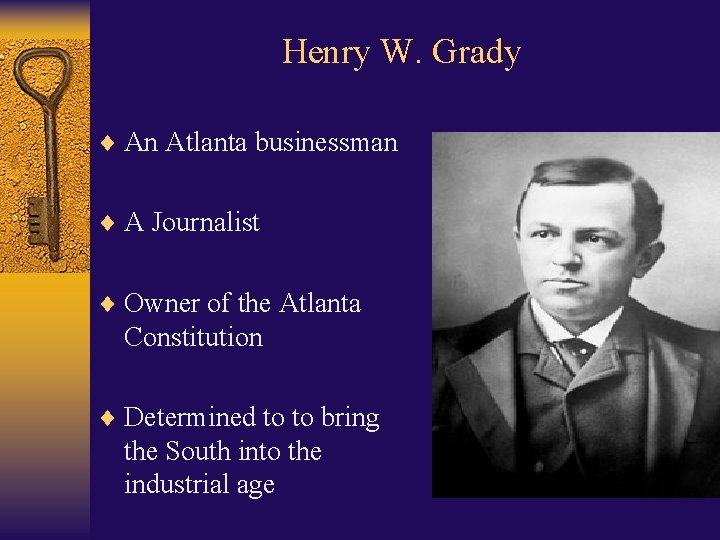 Henry W. Grady

♦ An Atlanta businessman

♦ A Journalist

♦ Owner of the Atlanta Constitution

♦ Determined to to bring the South into the industrial age